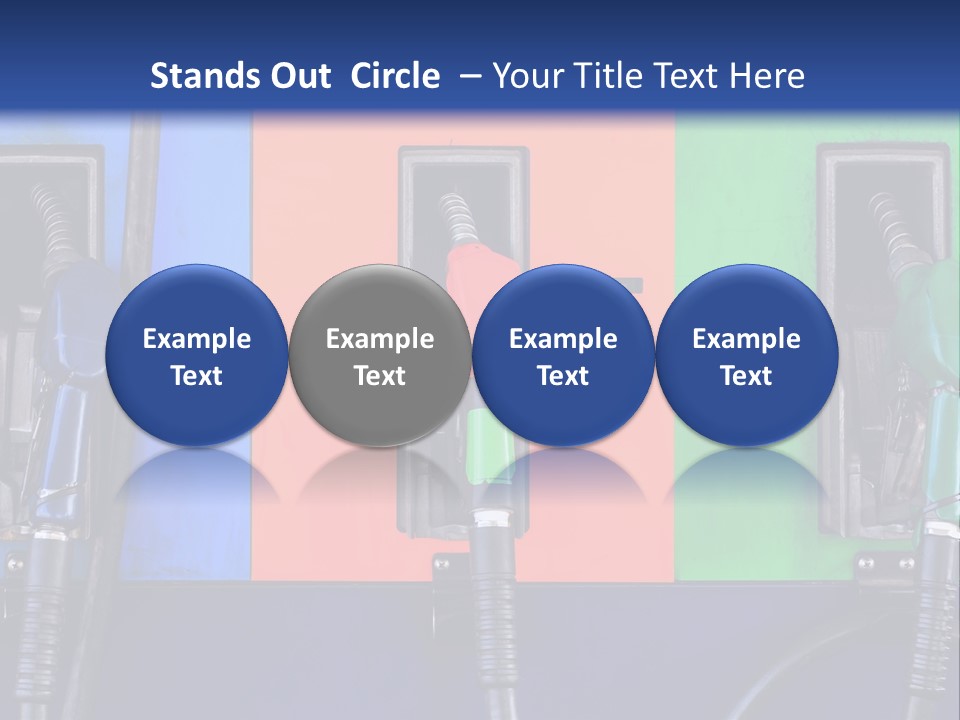 Stands Out Circle – Your Title Text Here

Example Text

Example Text

Example Text

Example Text